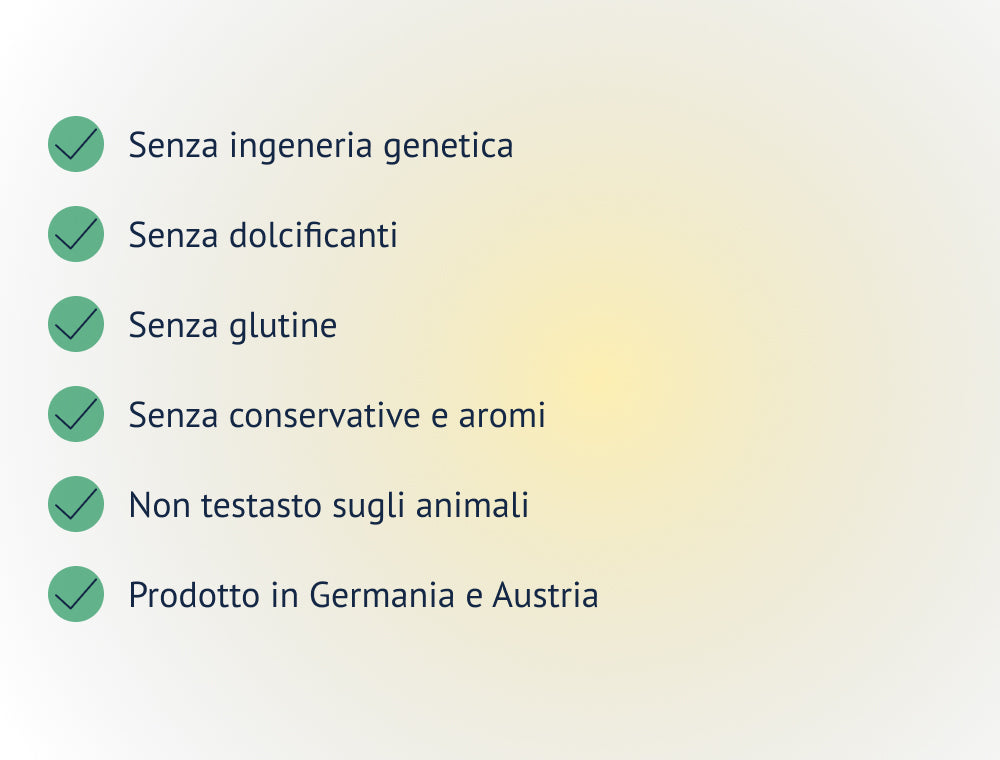 Senza ingeneria genetica

Senza dolcificanti

Senza glutine

Senza conservative e aromi

Non testasto sugli animali

Prodotto in Germania e Austria